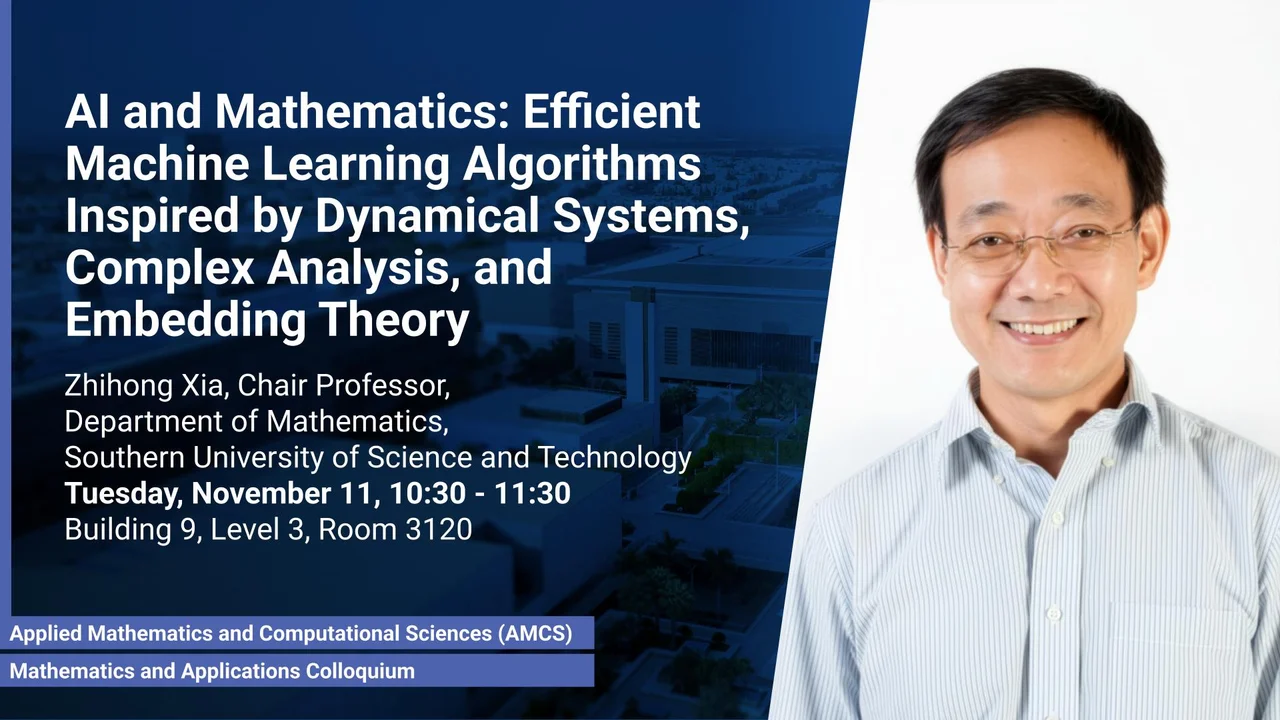 AI and Mathematics: Efficient Machine Learning Algorithms Inspired by Dynamical Systems, Complex Analysis, and Embedding Theory

Zhihong Xia, Chair Professor,
Department of Mathematics,
Southern University of Science and Technology
Tuesday, November 11, 10:30 - 11:30
Building 9, Level 3, Room 3120

Applied Mathematics and Computational Sciences (AMCS)

Mathematics and Applications Colloquium